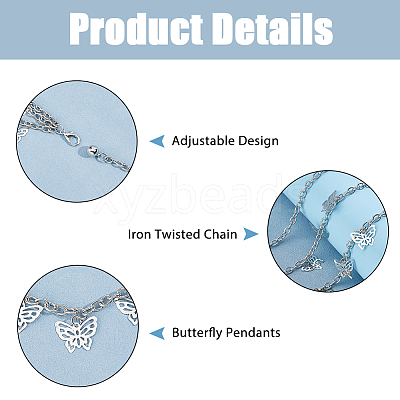 Product Details

Adjustable Design

Iron Twisted Chain

Butterfly Pendants

xyzbeads